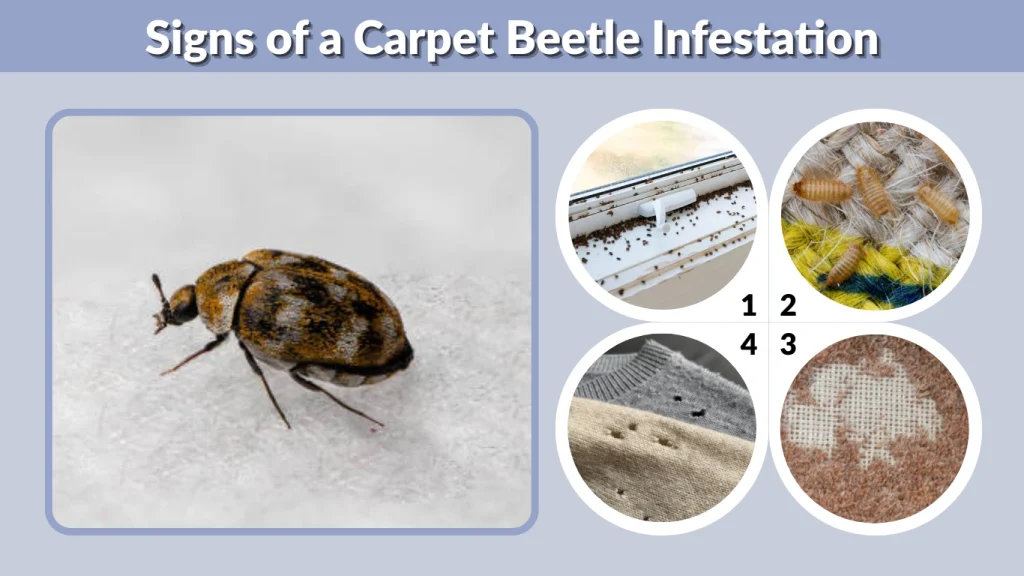 Signs of a Carpet Beetle Infestation

1 2
4 3